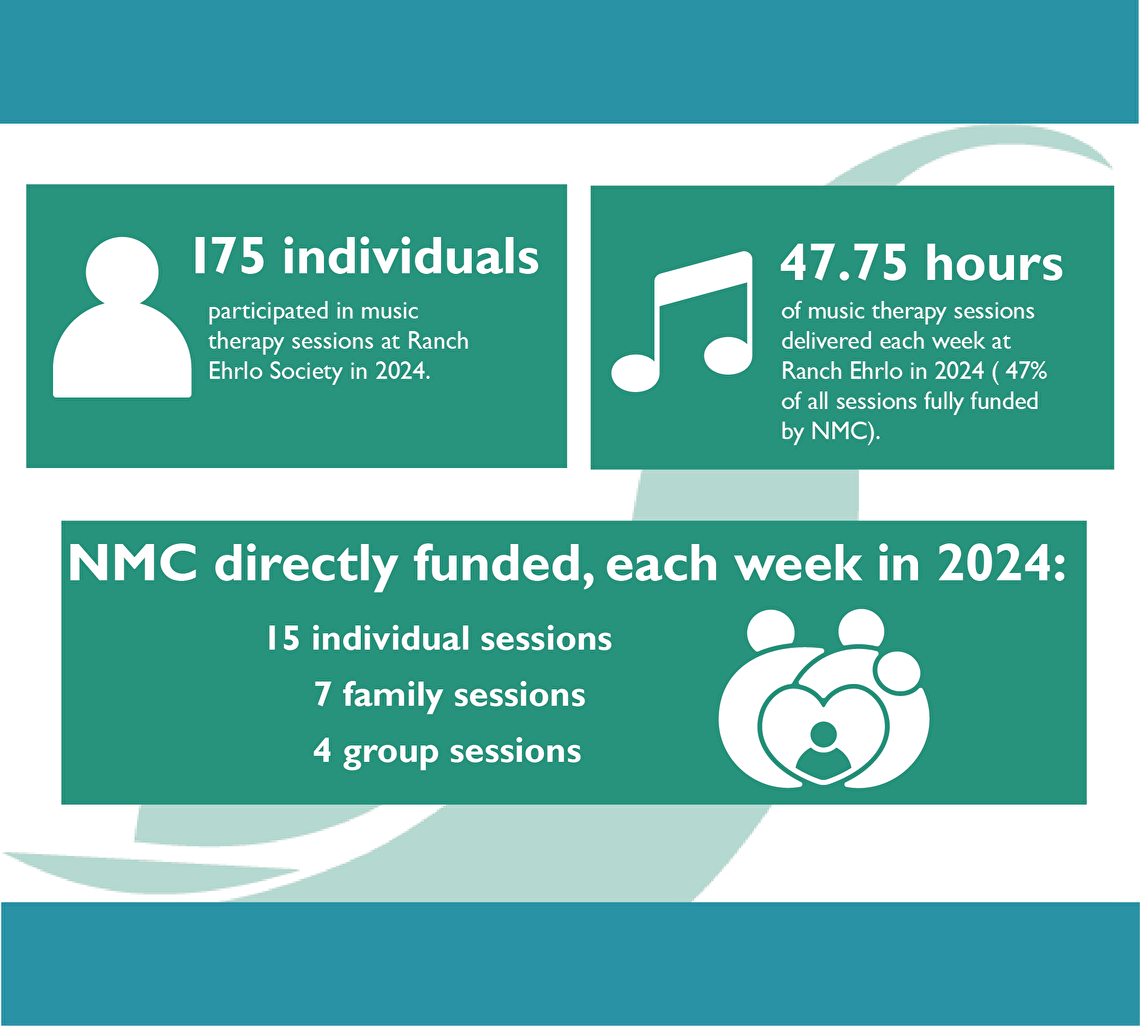 175 individuals

participated in music therapy sessions at Ranch Ehrlo Society in 2024.

47.75 hours

of music therapy sessions delivered each week at Ranch Ehrlo in 2024 ( 47% of all sessions fully funded by NMC).

NMC directly funded, each week in 2024:

15 individual sessions

7 family sessions

4 group sessions